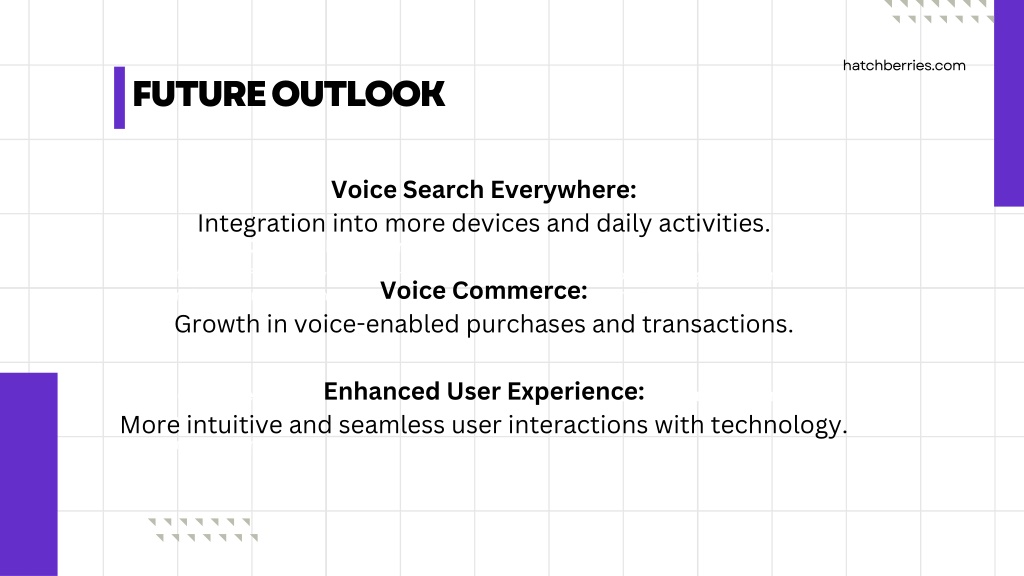 hatchberries.com

FUTURE OUTLOOK

Voice Search Everywhere:
Integration into more devices and daily activities.

Voice Commerce:
Growth in voice-enabled purchases and transactions.

Enhanced User Experience:
More intuitive and seamless user interactions with technology.